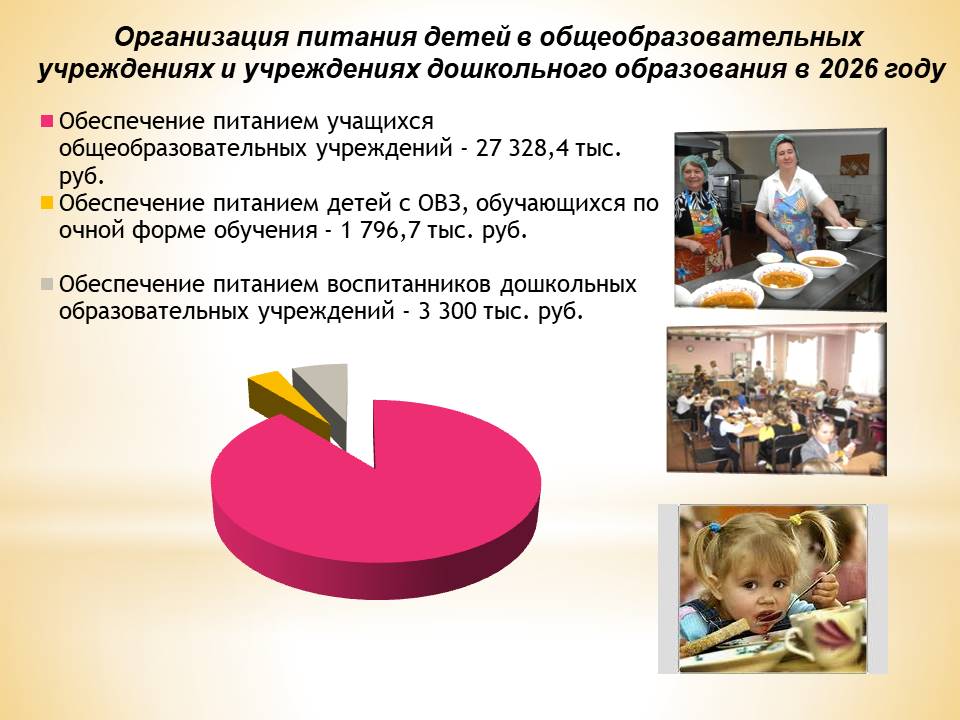 Организация питания детей в общеобразовательных учреждениях и учреждениях дошкольного образования в 2026 году

Обеспечение питанием учащихся общеобразовательных учреждений - 27 328,4 тыс. руб.
Обеспечение питанием детей с ОВЗ, обучающихся по очной форме обучения - 1 796,7 тыс. руб.

Обеспечение питанием воспитанников дошкольных образовательных учреждений - 3 300 тыс. руб.